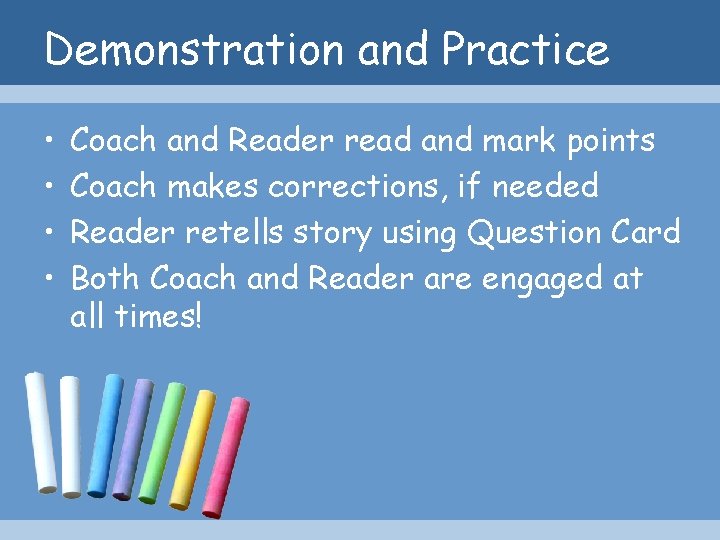 Demonstration and Practice

• Coach and Reader read and mark points
• Coach makes corrections, if needed
• Reader retells story using Question Card
• Both Coach and Reader are engaged at all times!